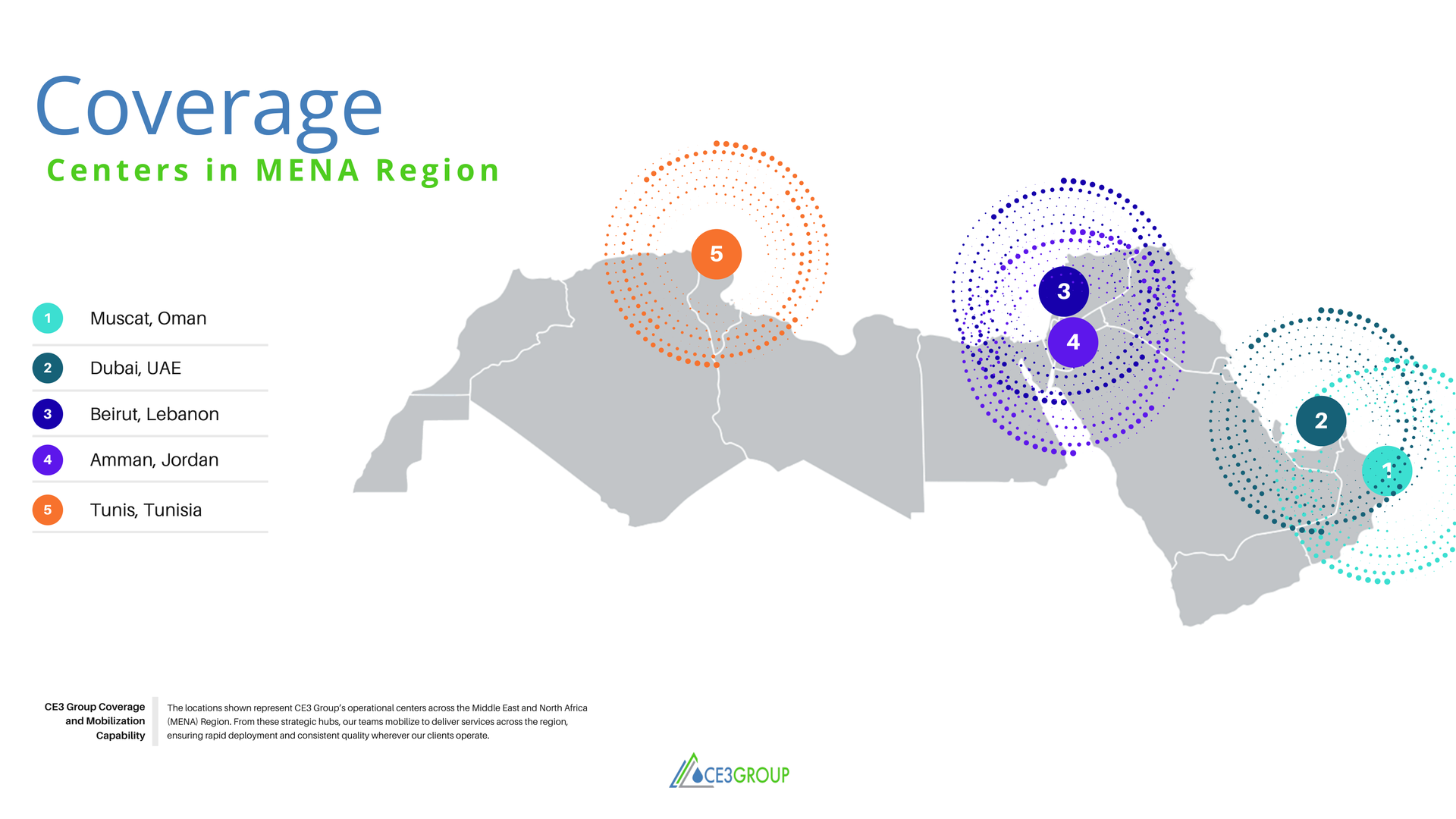 Coverage

Centers in MENA Region

1 Muscat, Oman

2 Dubai, UAE

3 Beirut, Lebanon

4 Amman, Jordan

5 Tunis, Tunisia

5

3

4

2

1

CE3 Group Coverage and Mobilization Capability

The locations shown represent CE3 Group's operational centers across the Middle East and North Africa (MENA) Region. From these strategic hubs, our teams mobilize to deliver services across the region, ensuring rapid deployment and consistent quality wherever our clients operate.

CE3GROUP